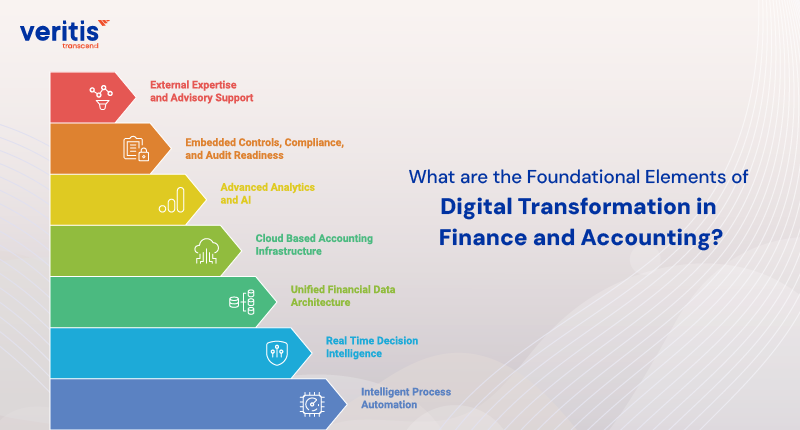 veritis
transcend

External Expertise and Advisory Support

Embedded Controls, Compliance, and Audit Readiness

Advanced Analytics and AI

Cloud Based Accounting Infrastructure

Unified Financial Data Architecture

Real Time Decision Intelligence

Intelligent Process Automation

What are the Foundational Elements of
Digital Transformation in Finance and Accounting?